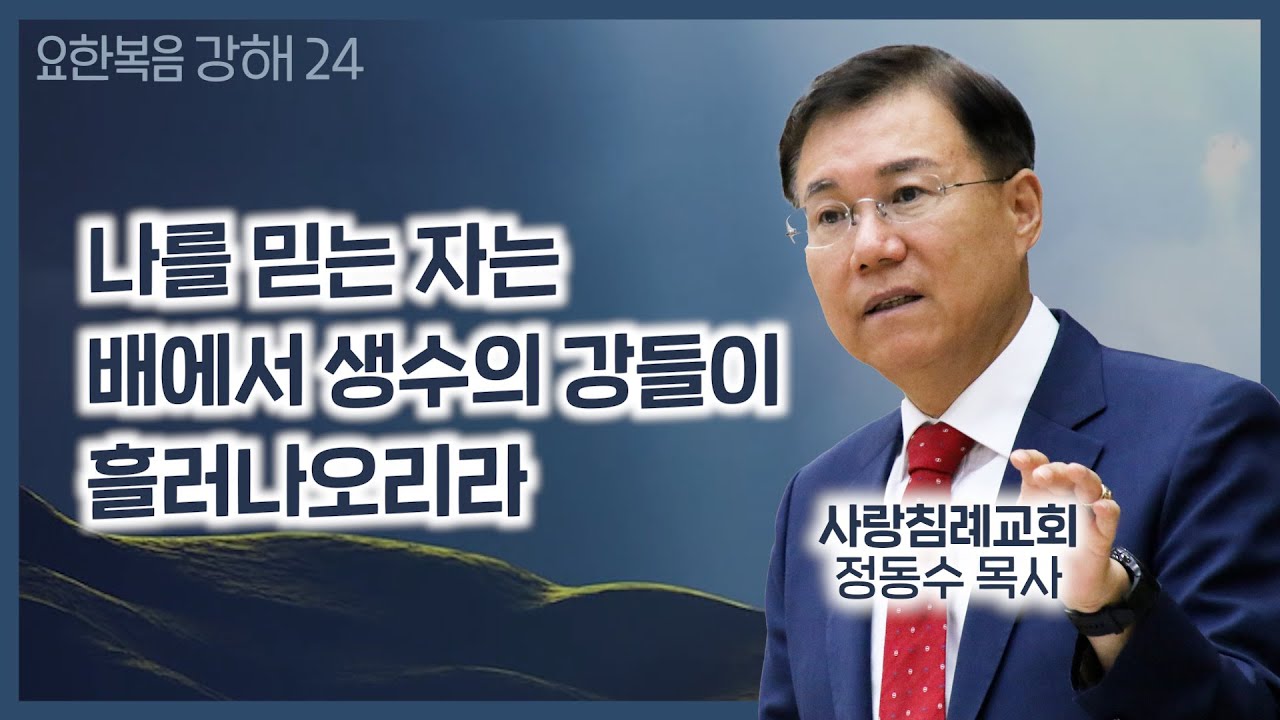 요한복음 강해 24

나를 믿는 자는
배에서 생수의 강들이
흘러나오리라

사랑침례교회
정동수 목사